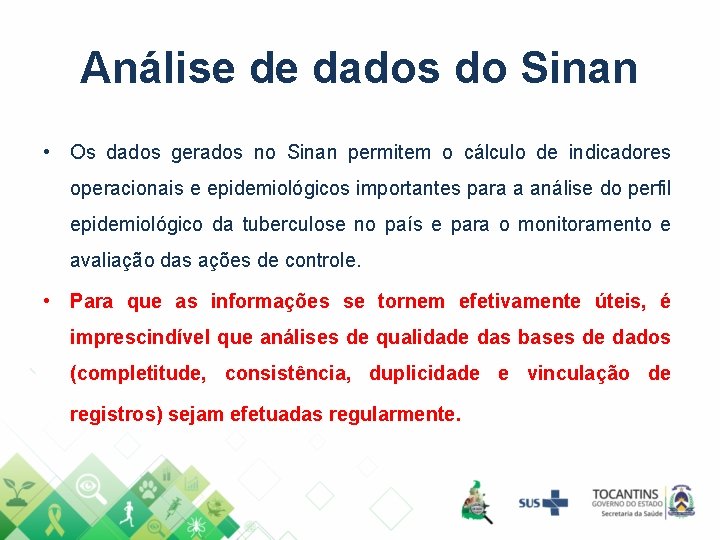 Análise de dados do Sinan

• Os dados gerados no Sinan permitem o cálculo de indicadores operacionais e epidemiológicos importantes para a análise do perfil epidemiológico da tuberculose no país e para o monitoramento e avaliação das ações de controle.

• Para que as informações se tornem efetivamente úteis, é imprescindível que análises de qualidade das bases de dados (completitude, consistência, duplicidade e vinculação de registros) sejam efetuadas regularmente.

SUS

TOCANTINS
GOVERNO DO ESTADO
Secretaria da Saúde